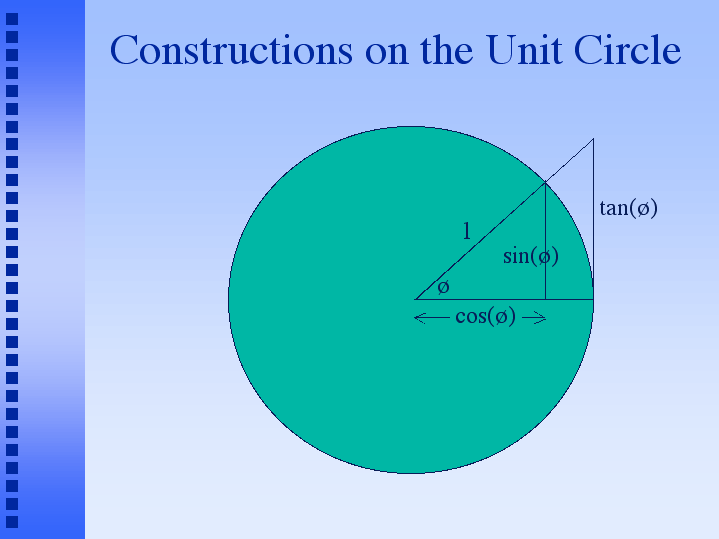 Constructions on the Unit Circle

tan(ø)

1

sin(ø)

ø

cos(ø)